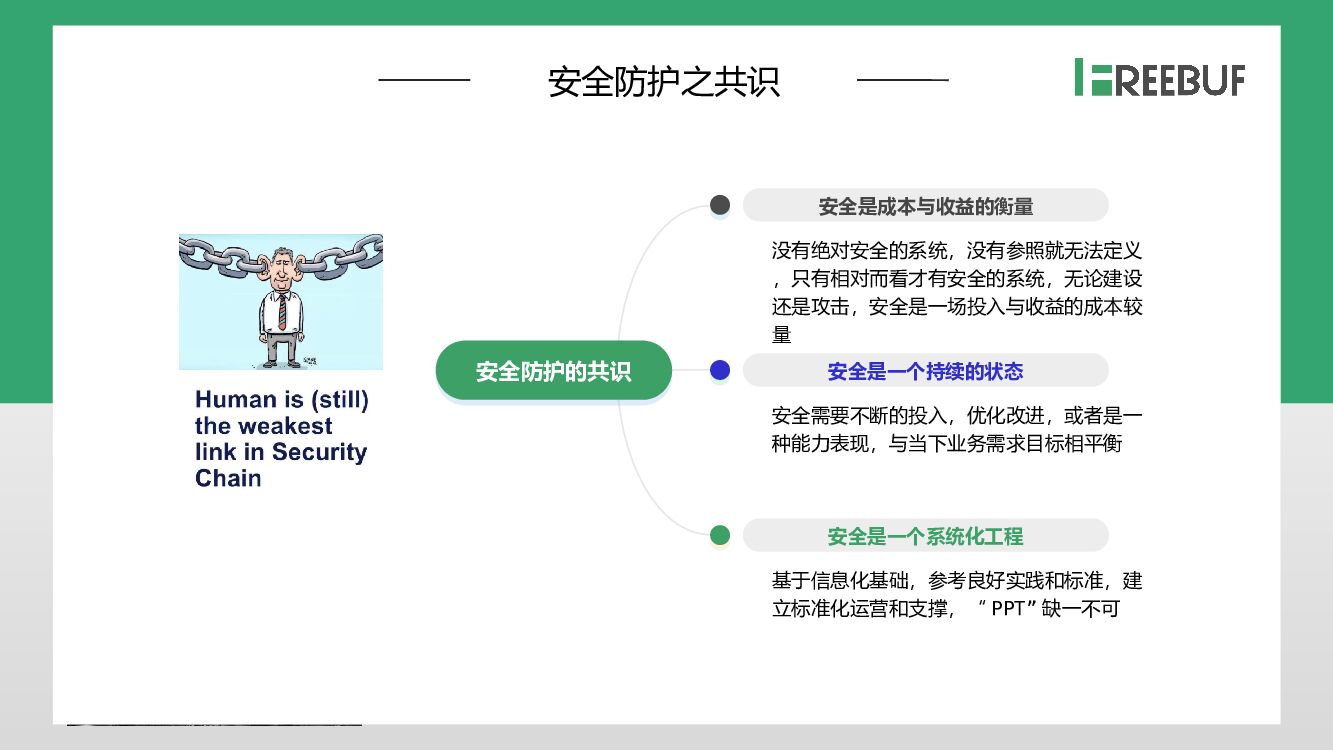 安全防护之共识

FREEBUF

Human is (still) the weakest link in Security Chain

安全防护的共识

安全是成本与收益的衡量

没有绝对安全的系统，没有参照就无法定义，只有相对而看才有安全的系统，无论建设还是攻击，安全是一场投入与收益的成本较量

安全是一个持续的状态

安全需要不断的投入，优化改进，或者是一种能力表现，与当下业务需求目标相平衡

安全是一个系统化工程

基于信息化基础，参考良好实践和标准，建立标准化运营和支撑，“PPT”缺一不可